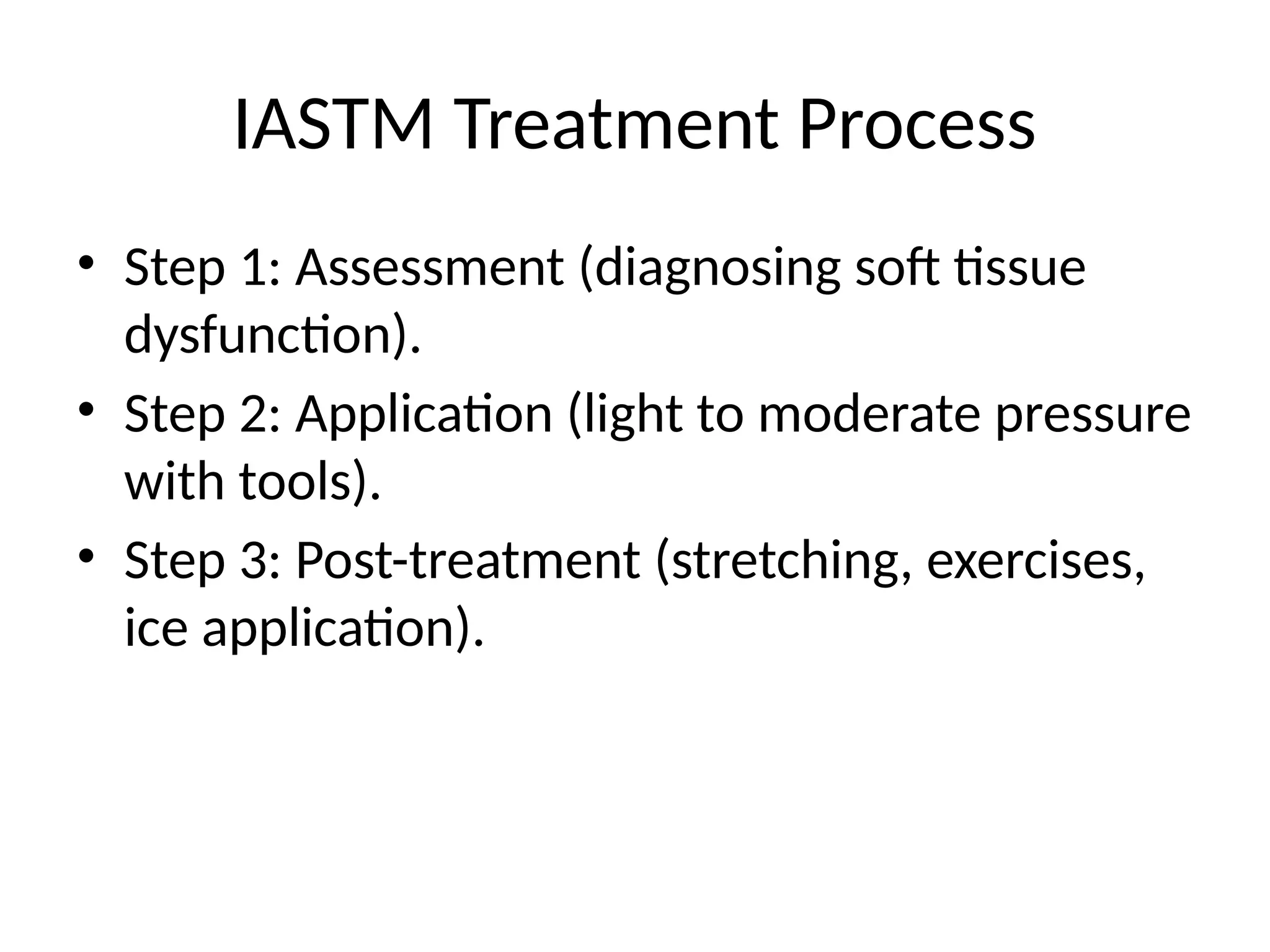 IASTM Treatment Process

• Step 1: Assessment (diagnosing soft tissue dysfunction).
• Step 2: Application (light to moderate pressure with tools).
• Step 3: Post-treatment (stretching, exercises, ice application).